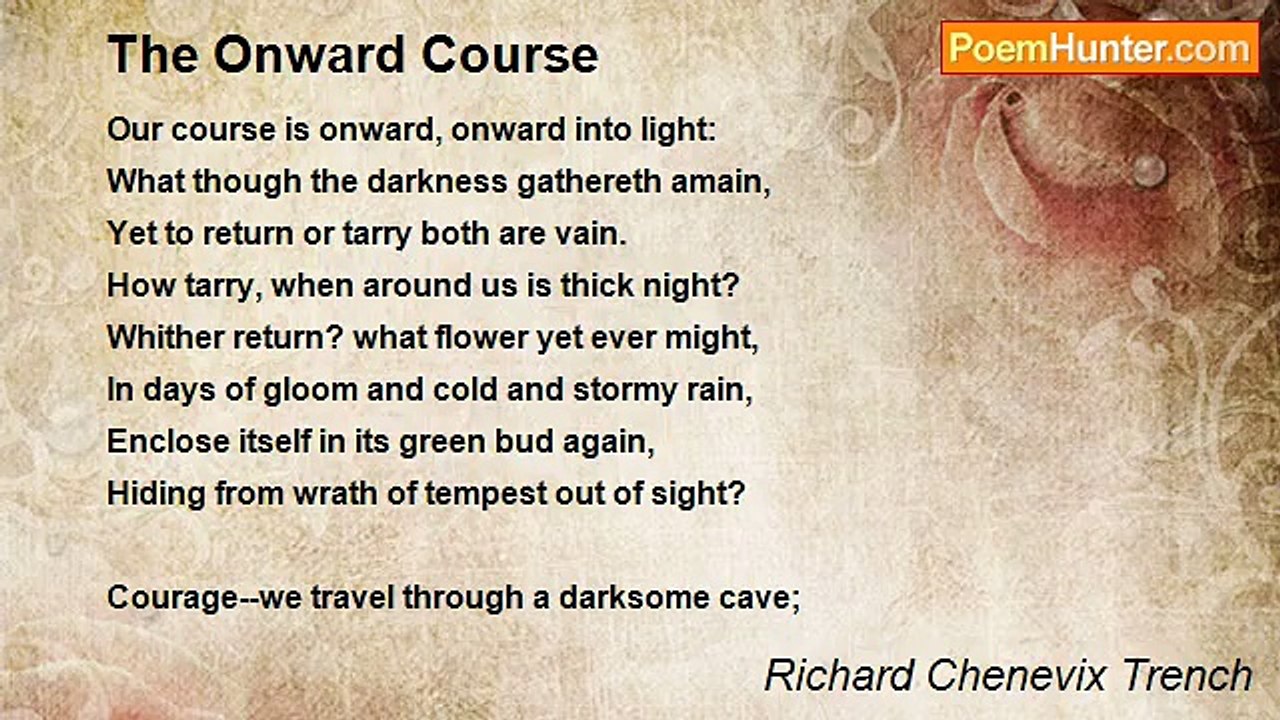 The Onward Course

PoemHunter.com

Our course is onward, onward into light:
What though the darkness gathereth amain,
Yet to return or tarry both are vain.
How tarry, when around us is thick night?
Whither return? what flower yet ever might,
In days of gloom and cold and stormy rain,
Enclose itself in its green bud again,
Hiding from wrath of tempest out of sight?

Courage--we travel through a darksome cave;

Richard Chenevix Trench